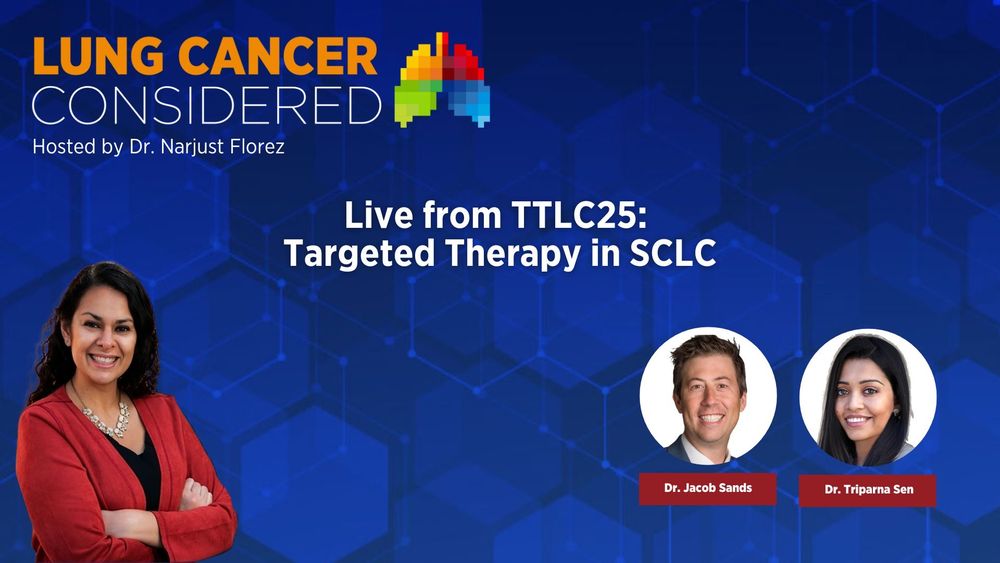 LUNG CANCER
CONSIDERED
Hosted by Dr. Narjust Florez

Live from TTLC25:
Targeted Therapy in SCLC

Dr. Jacob Sands

Dr. Triparna Sen